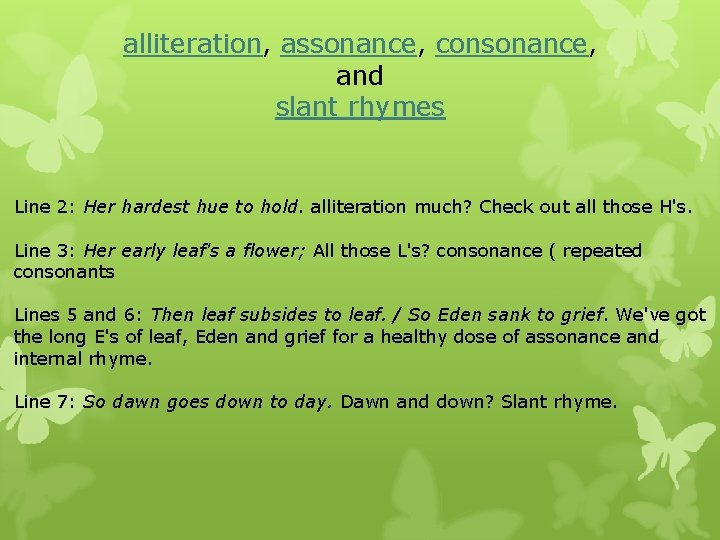 alliteration, assonance, consonance, and slant rhymes

Line 2: Her hardest hue to hold. alliteration much? Check out all those H's.

Line 3: Her early leaf's a flower; All those L's? consonance ( repeated consonants

Lines 5 and 6: Then leaf subsides to leaf. / So Eden sank to grief. We've got the long E's of leaf, Eden and grief for a healthy dose of assonance and internal rhyme.

Line 7: So dawn goes down to day. Dawn and down? Slant rhyme.